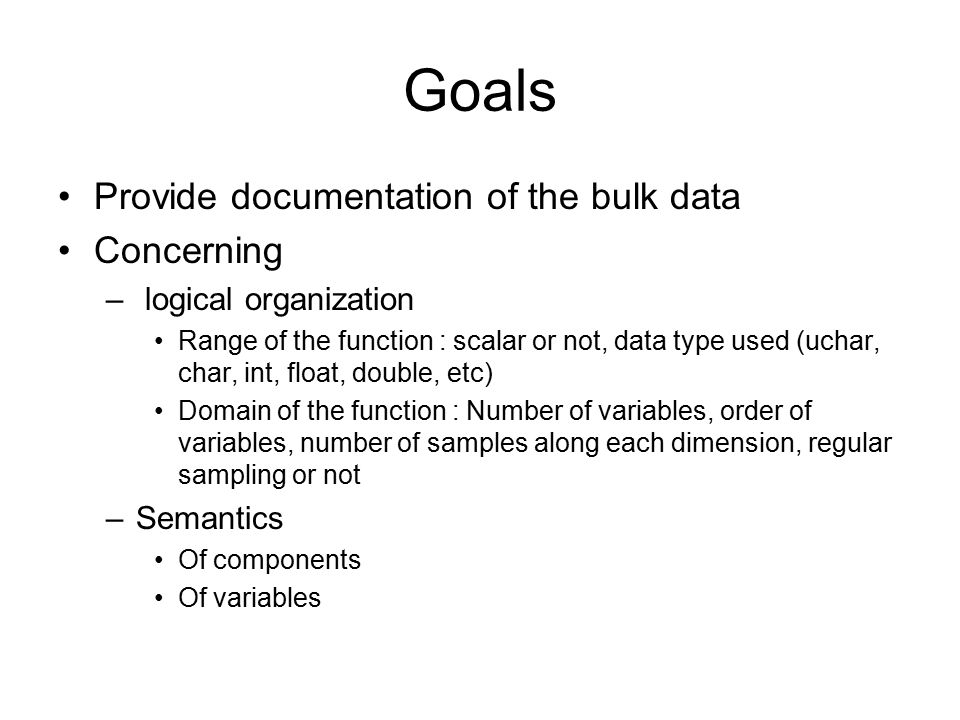 Goals

• Provide documentation of the bulk data
• Concerning
  – logical organization
    • Range of the function : scalar or not, data type used (uchar, char, int, float, double, etc)
    • Domain of the function : Number of variables, order of variables, number of samples along each dimension, regular sampling or not
  – Semantics
    • Of components
    • Of variables